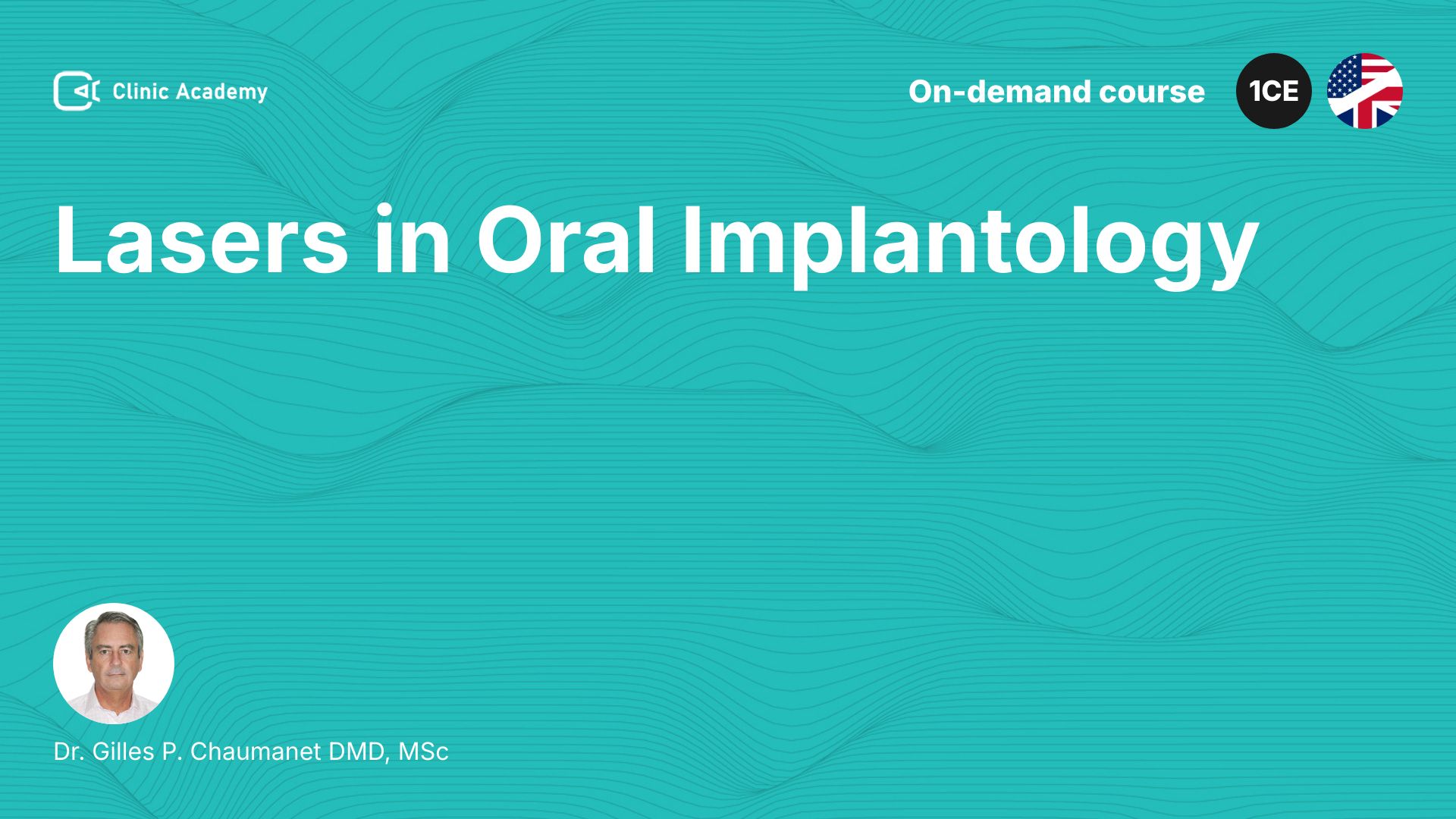 Clinic Academy

On-demand course

1CE

Lasers in Oral Implantology

Dr. Gilles P. Chaumanet DMD, MSc